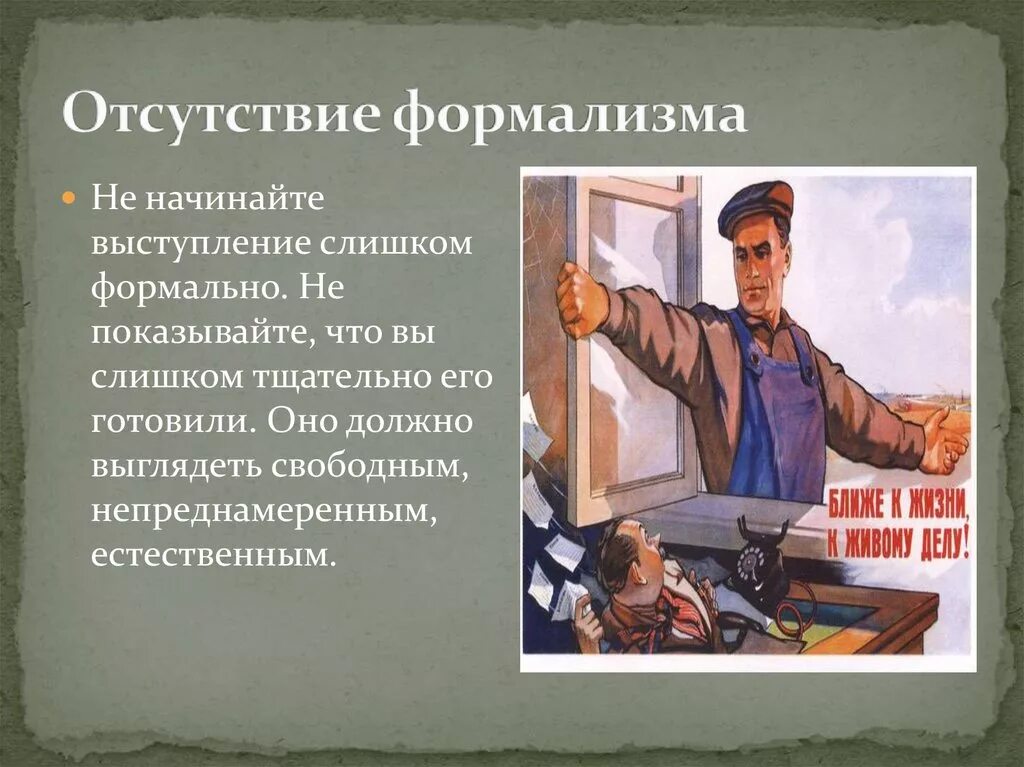 Отсутствие формализма

Не начинайте выступление слишком формально. Не показывайте, что вы слишком тщательно его готовили. Оно должно выглядеть свободным, непреднамеренным, естественным.

БЛИЖЕ К ЖИЗНИ, К ЖИВОМУ ДЕЛУ!